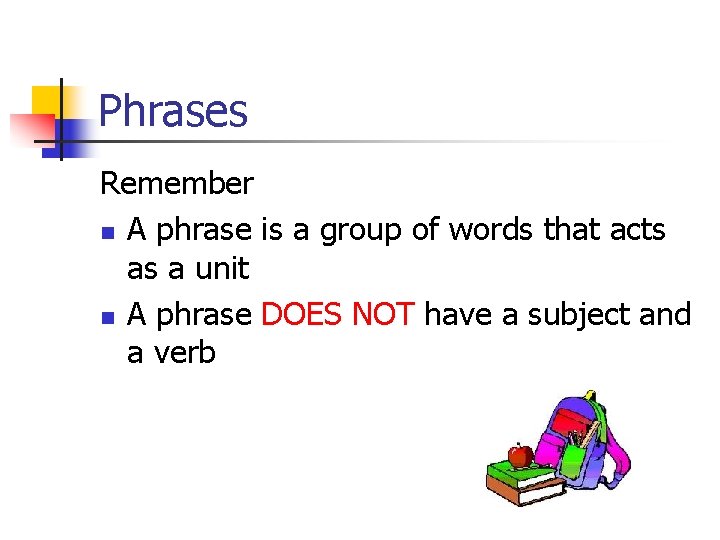 Phrases

Remember

- A phrase is a group of words that acts as a unit
- A phrase DOES NOT have a subject and a verb